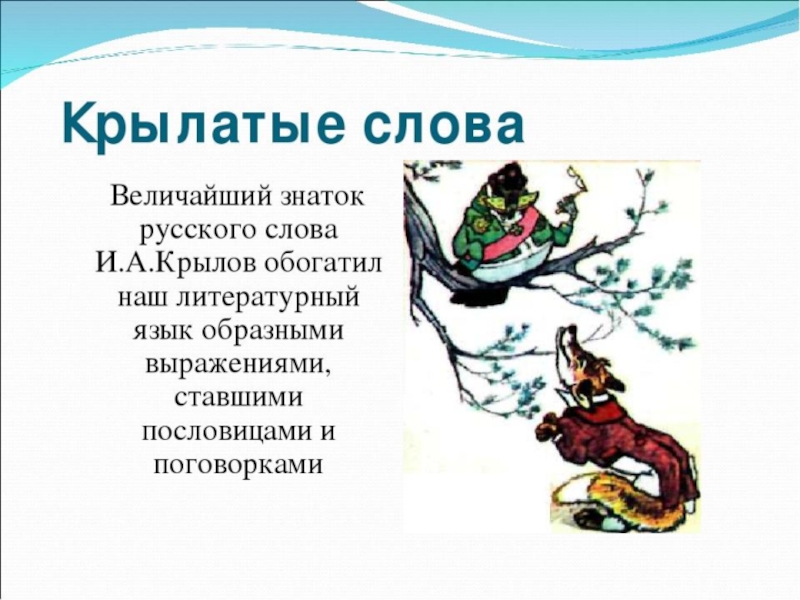 Крылатые слова

Величайший знаток русского слова И.А.Крылов обогатил наш литературный язык образными выражениями, ставшими пословицами и поговорками